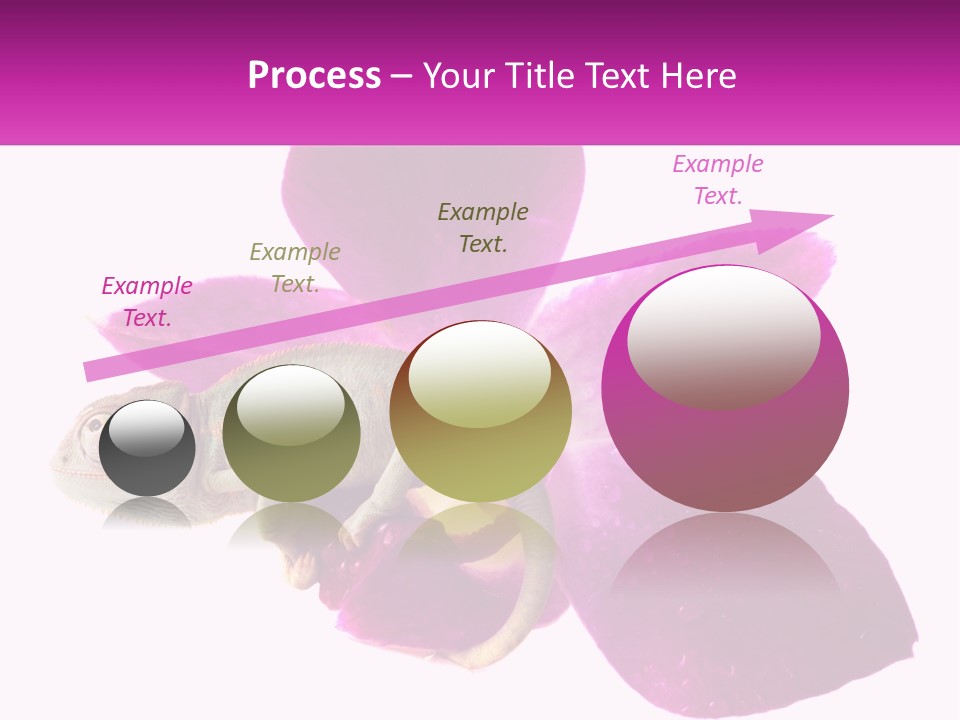 Process – Your Title Text Here

Example Text.

Example Text.

Example Text.

Example Text.